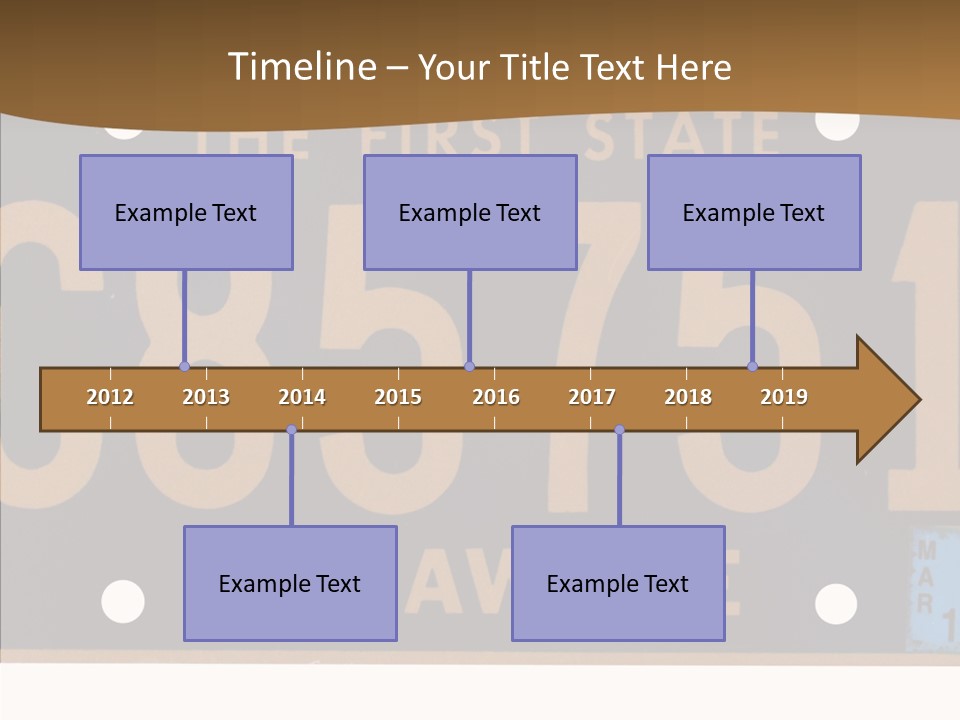 Timeline – Your Title Text Here

THE FIRST STATE

Example Text

Example Text

Example Text

2012 2013 2014 2015 2016 2017 2018 2019

Example Text

Example Text

MAR